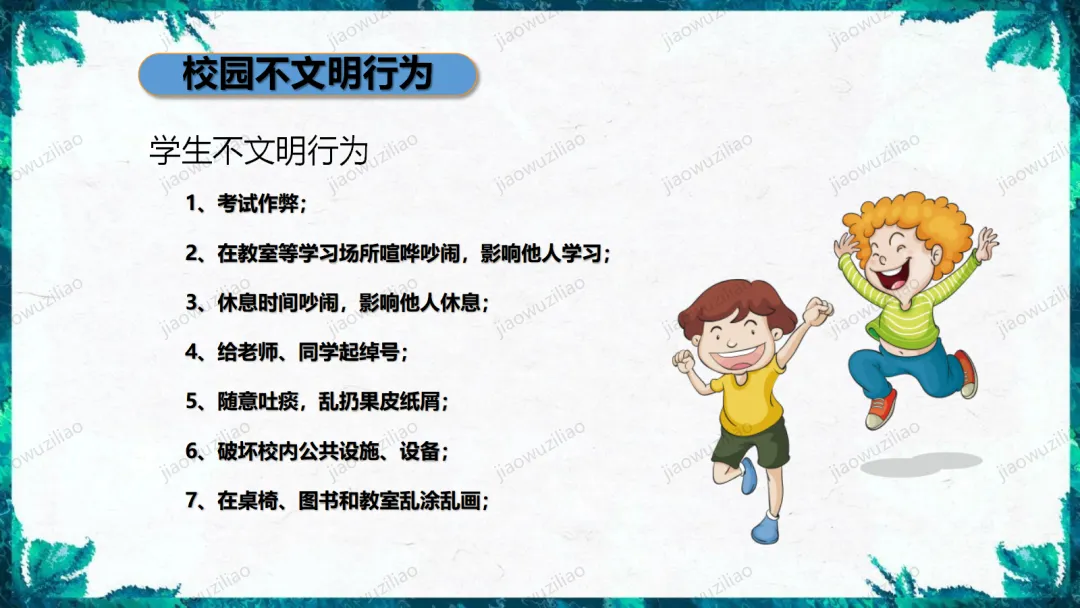 校园不文明行为

学生不文明行为

1、考试作弊；

2、在教室等学习场所喧哗吵闹，影响他人学习；

3、休息时间吵闹，影响他人休息；

4、给老师、同学起绰号；

5、随意吐痰，乱扔果皮纸屑；

6、破坏校内公共设施、设备；

7、在桌椅、图书和教室乱涂乱画；

jiaowuziliao